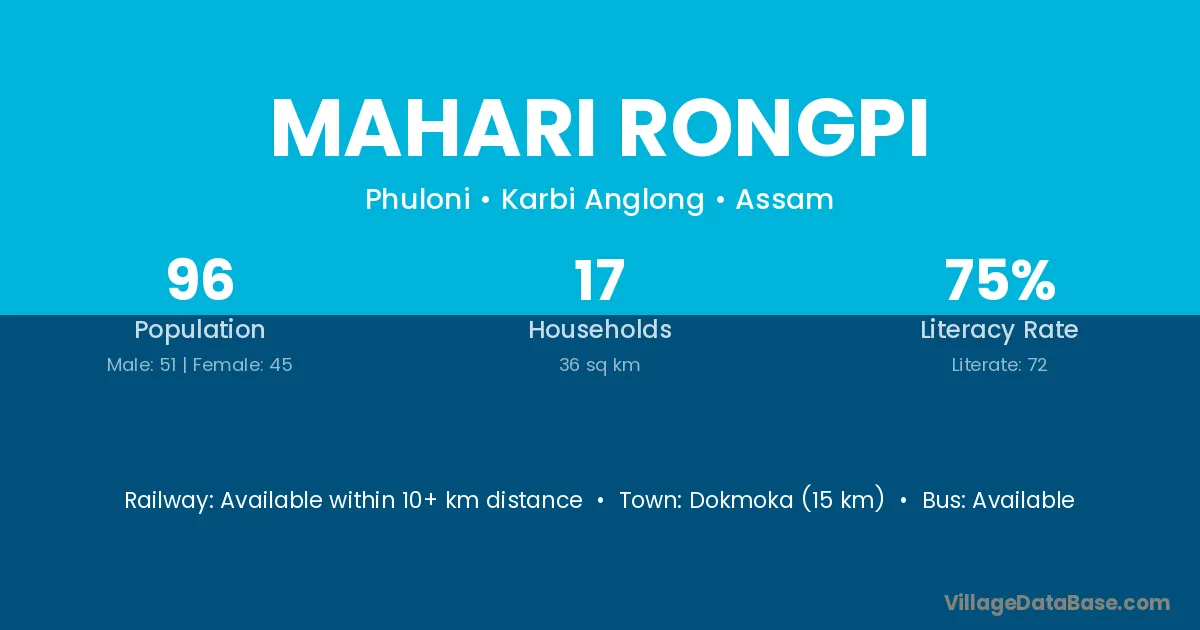 MAHARI RONGPI

Phuloni • Karbi Anglong • Assam

96
Population
Male: 51 | Female: 45

17
Households
36 sq km

75%
Literacy Rate
Literate: 72

Railway: Available within 10+ km distance • Town: Dokmoka (15 km) • Bus: Available

VillageDataBase.com